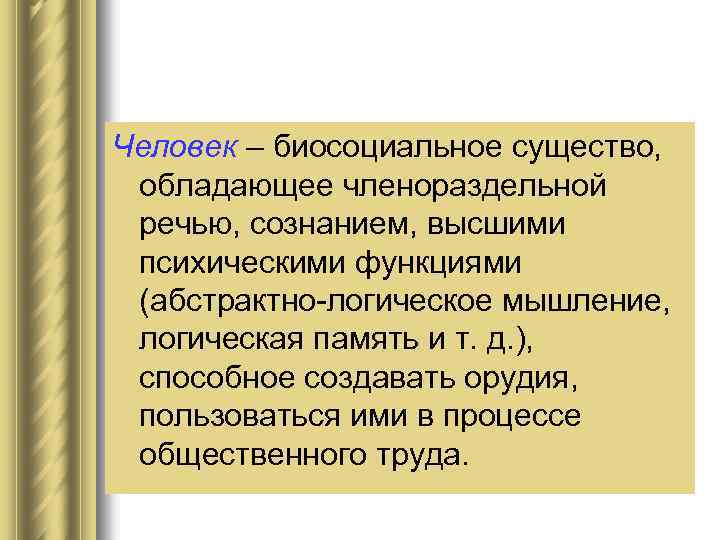 Человек – биосоциальное существо, обладающее членораздельной речью, сознанием, высшими психическими функциями (абстрактно-логическое мышление, логическая память и т. д.), способное создавать орудия, пользоваться ими в процессе общественного труда.